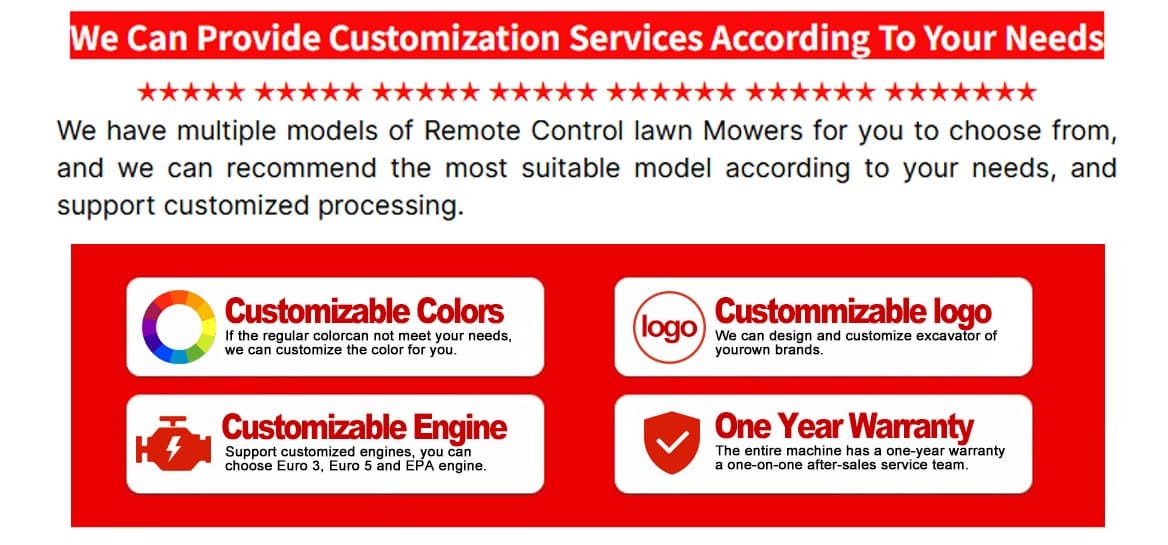 We Can Provide Customization Services According To Your Needs

★★★★★ ★★★★★ ★★★★★ ★★★★★ ★★★★★★ ★★★★★★ ★★★★★★★

We have multiple models of Remote Control lawn Mowers for you to choose from, and we can recommend the most suitable model according to your needs, and support customized processing.

Customizable Colors
If the regular colorcan not meet your needs, we can customize the color for you.

logo
Custommizable logo
We can design and customize excavator of yourown brands.

Customizable Engine
Support customized engines, you can choose Euro 3, Euro 5 and EPA engine.

One Year Warranty
The entire machine has a one-year warranty a one-on-one after-sales service team.